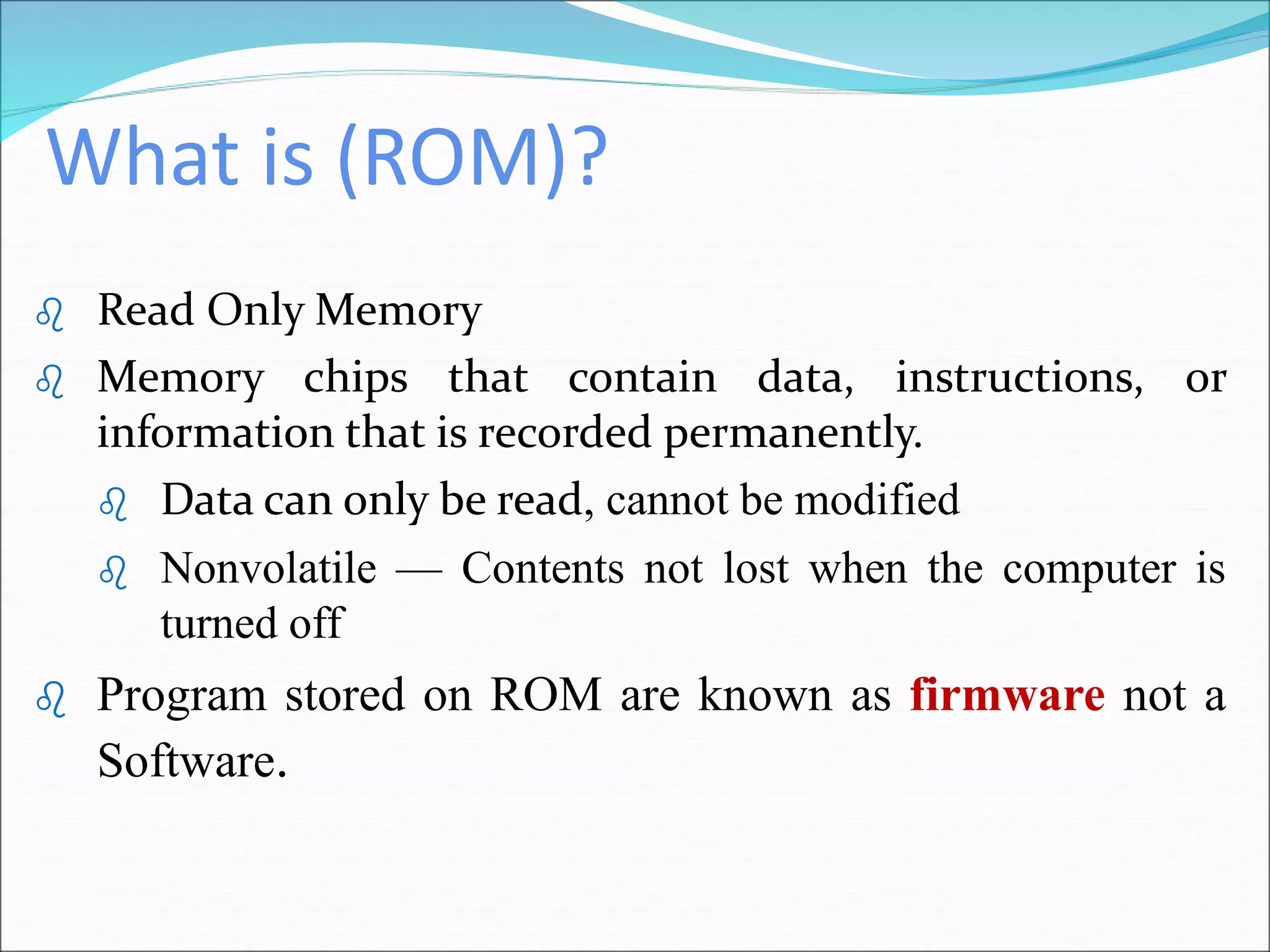 What is (ROM)?

Read Only Memory

Memory chips that contain data, instructions, or information that is recorded permanently.

Data can only be read, cannot be modified

Nonvolatile — Contents not lost when the computer is turned off

Program stored on ROM are known as firmware not a Software.